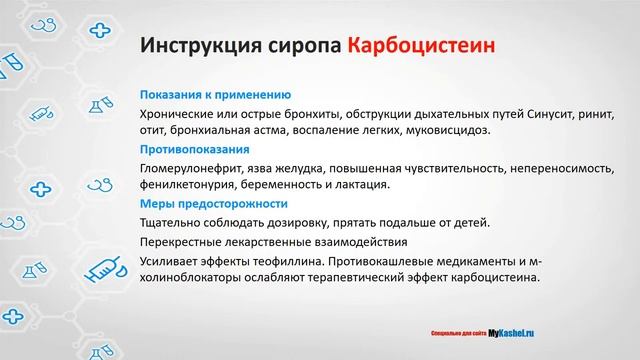 Инструкция сиропа Карбоцистеин

Показания к применению

Хронические или острые бронхиты, обструкции дыхательных путей Синусит, ринит, отит, бронхиальная астма, воспаление легких, муковисцидоз.

Противопоказания

Гломерулонефрит, язва желудка, повышенная чувствительность, непереносимость, фенилкетонурия, беременность и лактация.

Меры предосторожности

Тщательно соблюдать дозировку, прятать подальше от детей.

Перекрестные лекарственные взаимодействия

Усиливает эффекты теофиллина. Противокашлевые медикаменты и м-холиноблокаторы ослабляют терапевтический эффект карбоцистеина.

Специально для сайта MyKashel.ru